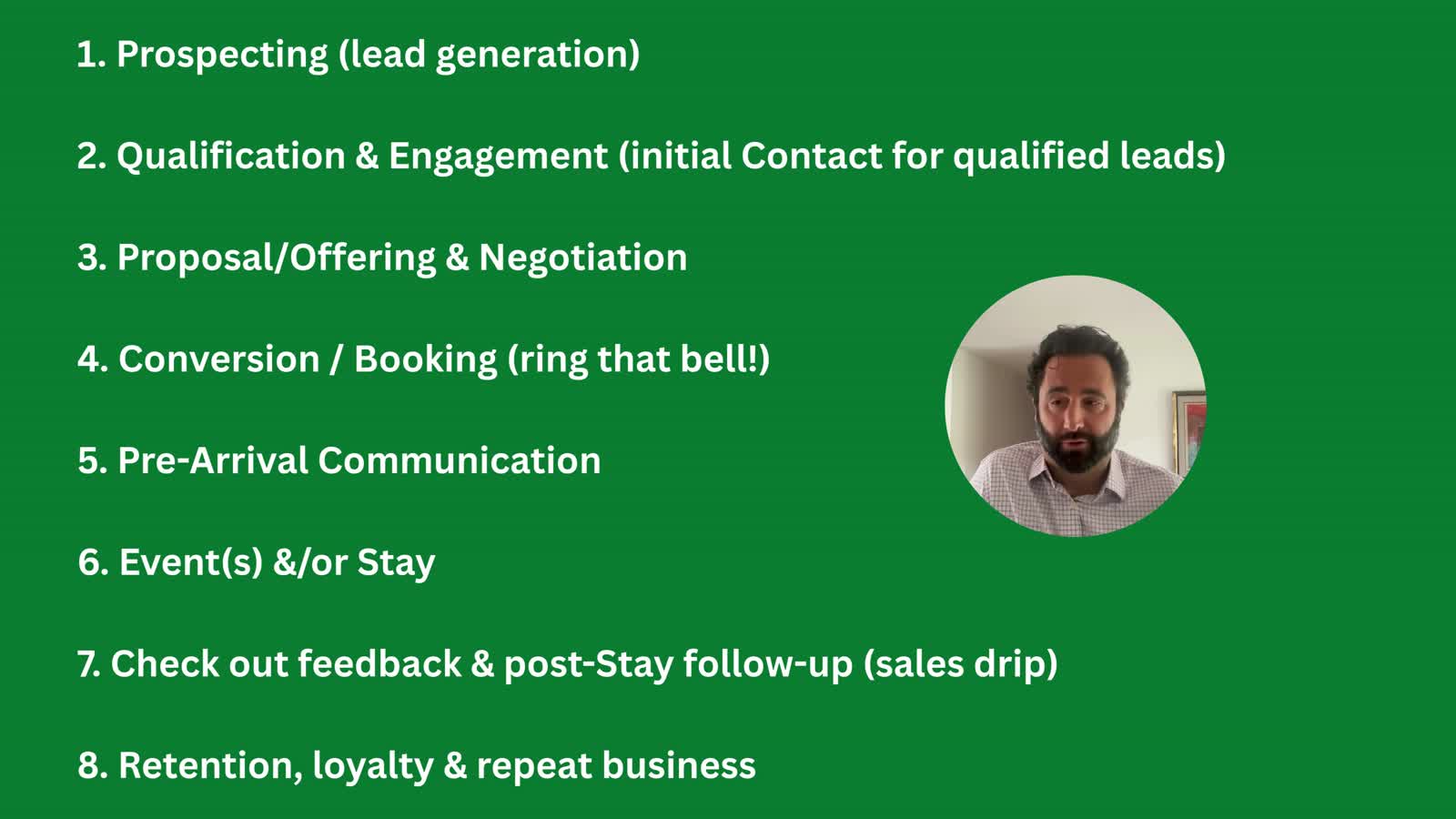 1. Prospecting (lead generation)

2. Qualification & Engagement (initial Contact for qualified leads)

3. Proposal/Offering & Negotiation

4. Conversion / Booking (ring that bell!)

5. Pre-Arrival Communication

6. Event(s) &/or Stay

7. Check out feedback & post-Stay follow-up (sales drip)

8. Retention, loyalty & repeat business